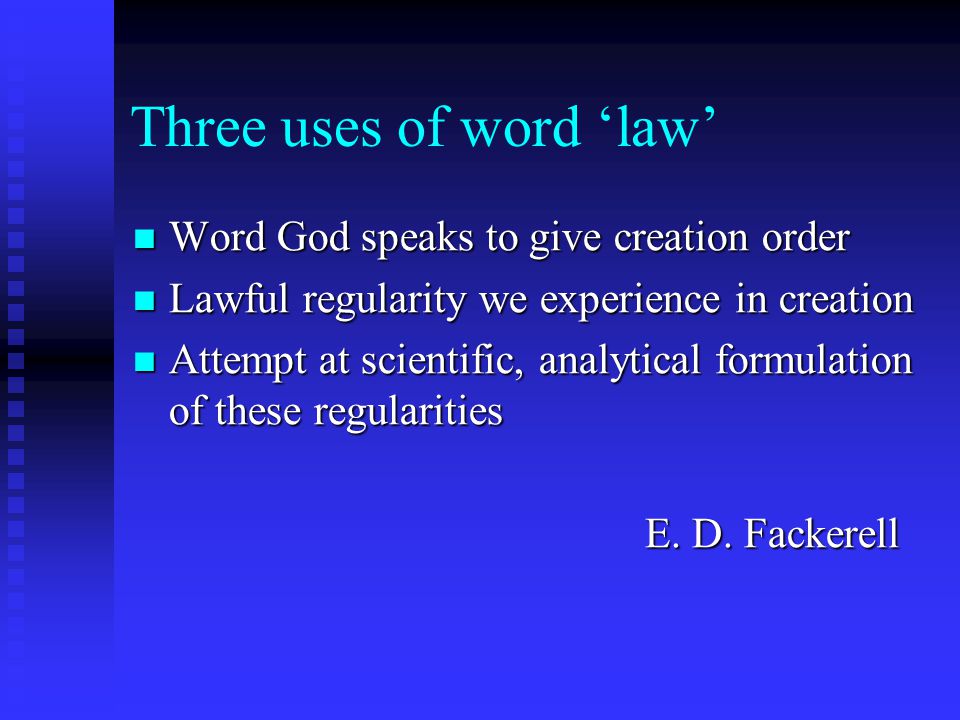 Three uses of word ‘law’

- Word God speaks to give creation order
- Lawful regularity we experience in creation
- Attempt at scientific, analytical formulation of these regularities

E. D. Fackerell